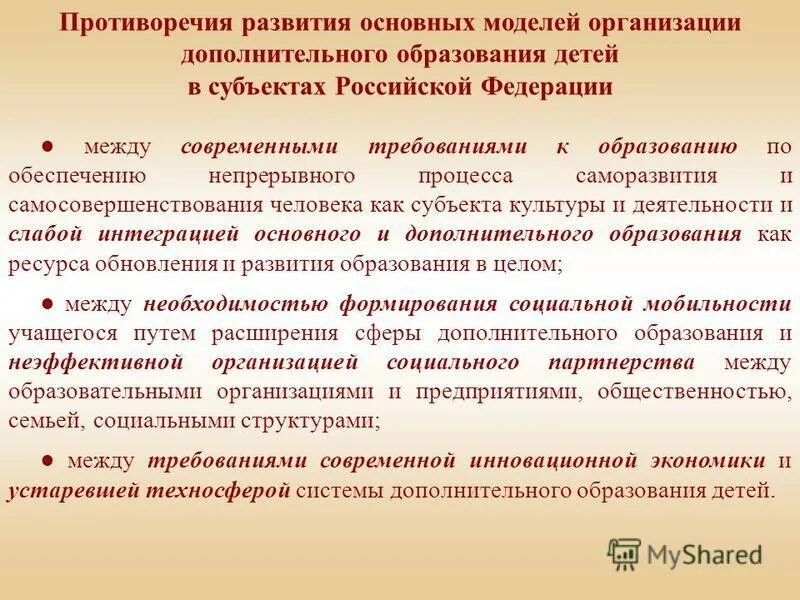 Противоречия развития основных моделей организации дополнительного образования детей в субъектах Российской Федерации

● между современными требованиями к образованию по обеспечению непрерывного процесса саморазвития и самосовершенствования человека как субъекта культуры и деятельности и слабой интеграцией основного и дополнительного образования как ресурса обновления и развития образования в целом;

● между необходимостью формирования социальной мобильности учащегося путем расширения сферы дополнительного образования и неэффективной организацией социального партнерства между образовательными организациями и предприятиями, общественностью, семьей, социальными структурами;

● между требованиями современной инновационной экономики и устаревшей техносферой системы дополнительного образования детей.

MyShared